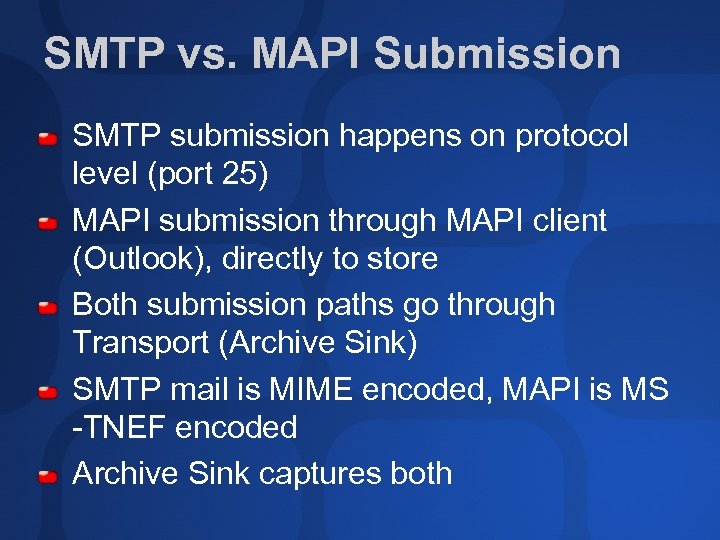 SMTP vs. MAPI Submission

SMTP submission happens on protocol level (port 25)

MAPI submission through MAPI client (Outlook), directly to store

Both submission paths go through Transport (Archive Sink)

SMTP mail is MIME encoded, MAPI is MS -TNEF encoded

Archive Sink captures both